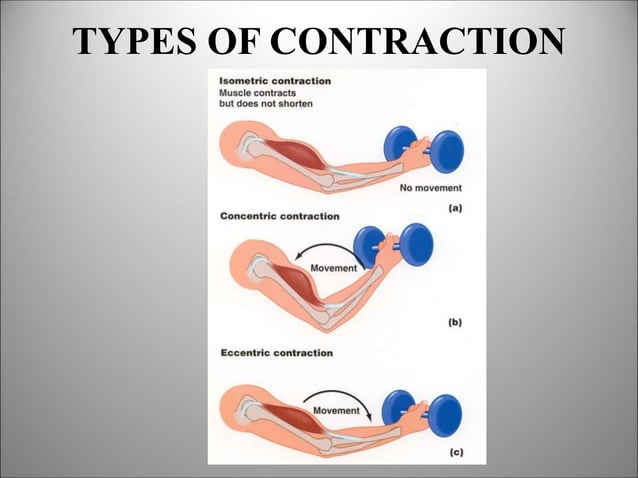 TYPES OF CONTRACTION

Isometric contraction
Muscle contracts but does not shorten

No movement

(a)

Concentric contraction

Movement

(b)

Eccentric contraction

Movement

(c)